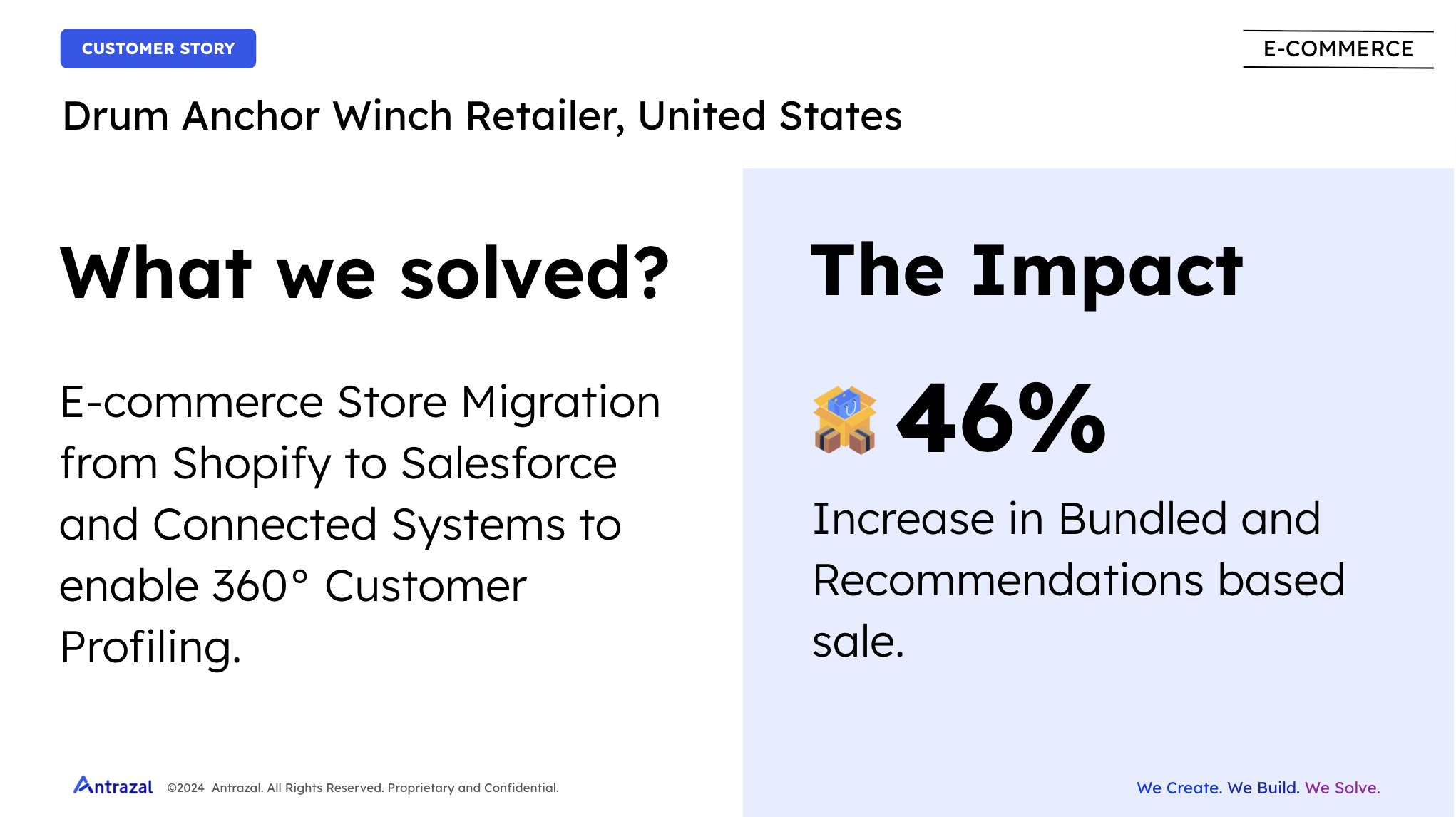 CUSTOMER STORY

E-COMMERCE

Drum Anchor Winch Retailer, United States

What we solved?

E-commerce Store Migration from Shopify to Salesforce and Connected Systems to enable 360° Customer Profiling.

The Impact

46%

Increase in Bundled and Recommendations based sale.

Antrazal ©2024 Antrazal. All Rights Reserved. Proprietary and Confidential.

We Create. We Build. We Solve.